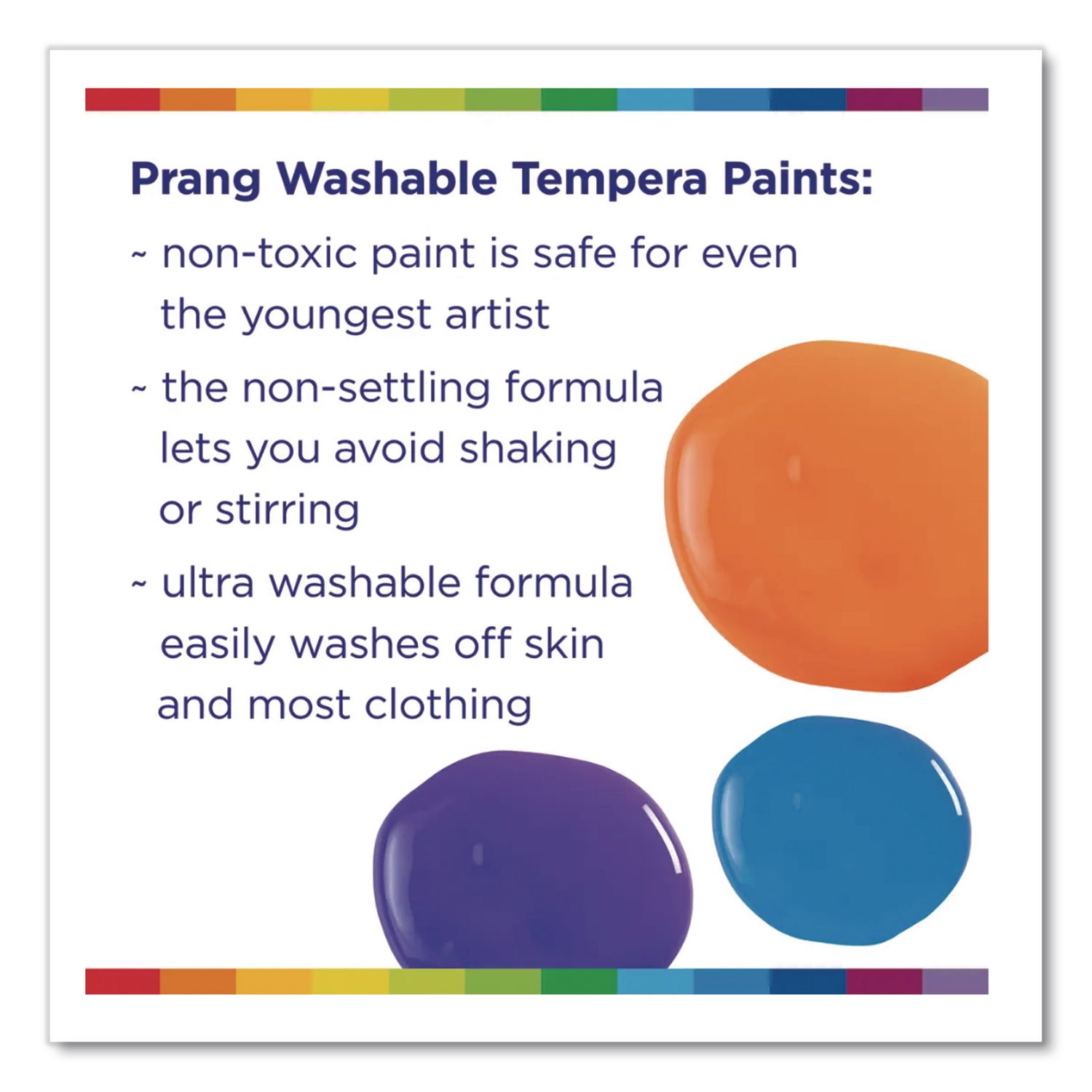 Prang Washable Tempera Paints:

~ non-toxic paint is safe for even the youngest artist

~ the non-settling formula lets you avoid shaking or stirring

~ ultra washable formula easily washes off skin and most clothing